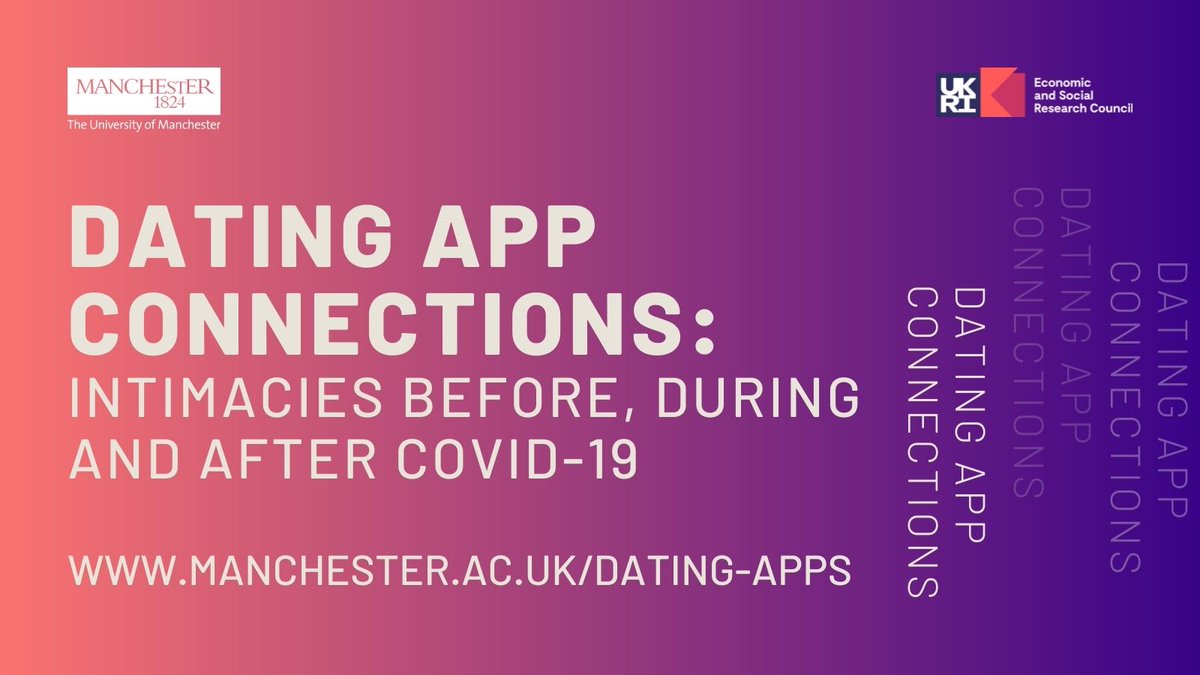 MANCHESTER
1824
The University of Manchester

UKRI Economic and Social Research Council

DATING APP CONNECTIONS:
INTIMACIES BEFORE, DURING AND AFTER COVID-19

WWW.MANCHESTER.AC.UK/DATING-APPS

DATING APP CONNECTIONS

DATING APP CONNECTIONS

DATING APP CONNECTIONS